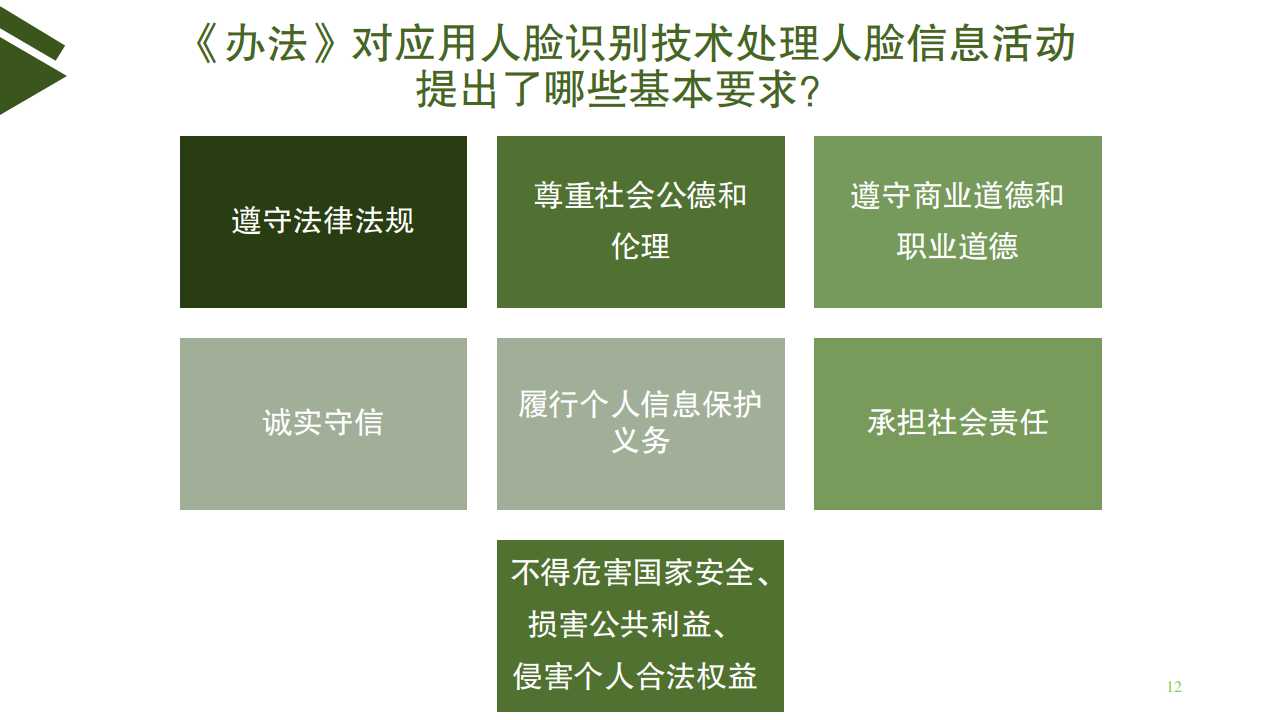 《办法》对应用人脸识别技术处理人脸信息活动提出了哪些基本要求？

遵守法律法规

尊重社会公德和伦理

遵守商业道德和职业道德

诚实守信

履行个人信息保护义务

承担社会责任

不得危害国家安全、损害公共利益、侵害个人合法权益

12